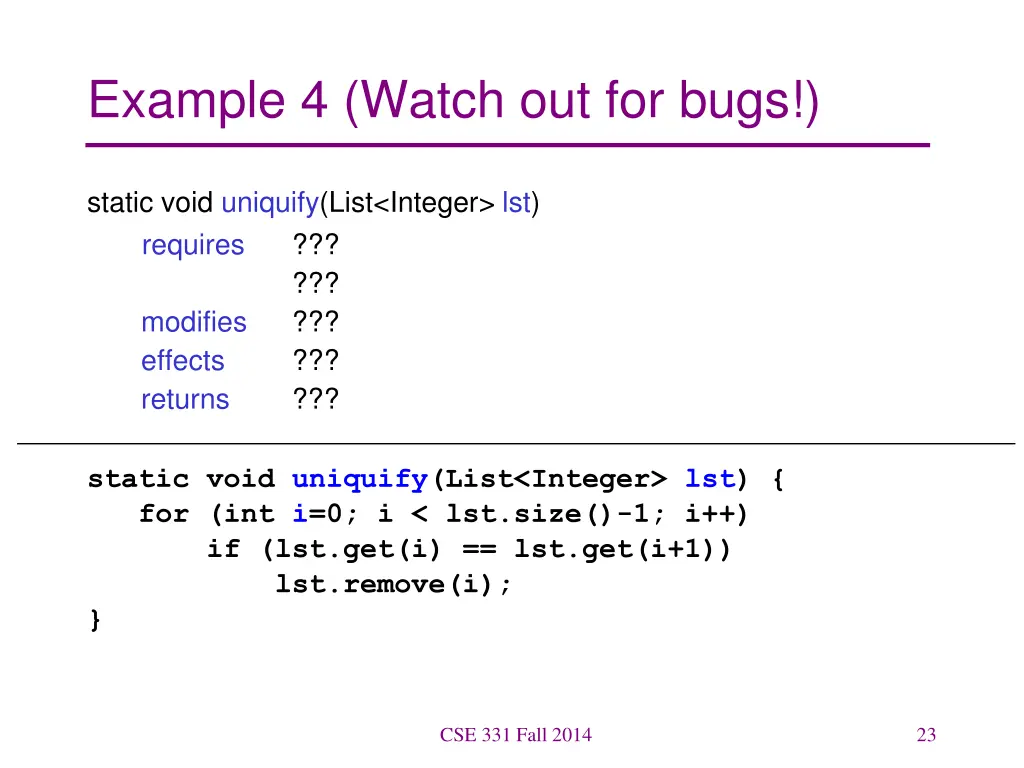 Example 4 (Watch out for bugs!)

static void uniquify(List<Integer> lst)
requires ???
???
modifies ???
effects ???
returns ???

static void uniquify(List<Integer> lst) {
   for (int i=0; i < lst.size()-1; i++)
      if (lst.get(i) == lst.get(i+1))
         lst.remove(i);
}

CSE 331 Fall 2014

23